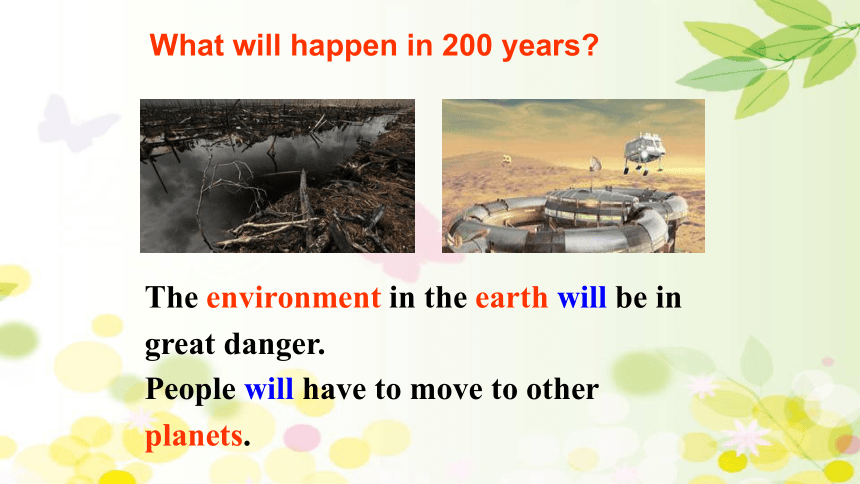 What will happen in 200 years?

The environment in the earth will be in great danger.
People will have to move to other planets.